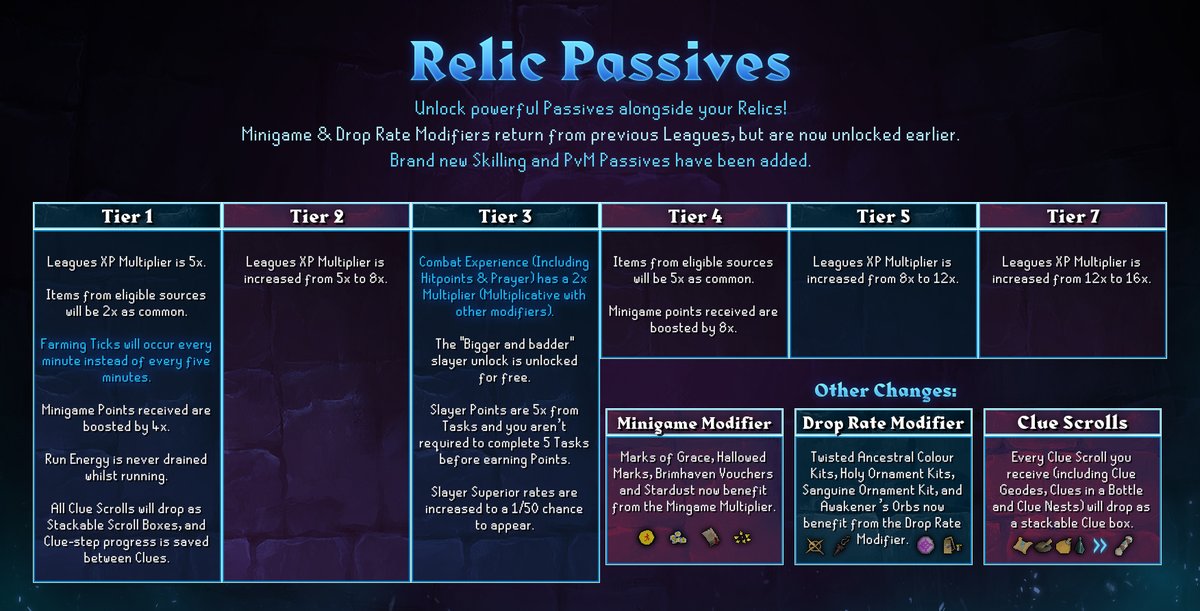 Relic Passives

Unlock powerful Passives alongside your Relics!
Minigame & Drop Rate Modifiers return from previous Leagues, but are now unlocked earlier.
Brand new Skilling and PvM Passives have been added.

Tier 1

Leagues XP Multiplier is 5x.

Items from eligible sources will be 2x as common.

Farming Ticks will occur every minute instead of every five minutes.

Minigame Points received are boosted by 4x.

Run Energy is never drained whilst running.

All Clue Scrolls will drop as Stackable Scroll Boxes, and Clue-step progress is saved between Clues.

Tier 2

Leagues XP Multiplier is increased from 5x to 8x.

Tier 3

Combat Experience (Including Hitpoints & Prayer) has a 2x Multiplier (Multiplicative with other modifiers).

The "Bigger and badder" slayer unlock is unlocked for free.

Slayer Points are 5x from Tasks and you aren't required to complete 5 Tasks before earning Points.

Slayer Superior rates are increased to a 1/50 chance to appear.

Tier 4

Items from eligible sources will be 5x as common.

Minigame points received are boosted by 8x.

Tier 5

Leagues XP Multiplier is increased from 8x to 12x.

Tier 7

Leagues XP Multiplier is increased from 12x to 16x.

Other Changes:

Minigame Modifier

Marks of Grace, Hallowed Marks, Brimhaven Vouchers and Stardust now benefit from the Mingame Multiplier.

Drop Rate Modifier

Twisted Ancestral Colour Kits, Holy Ornament Kits, Sanguine Ornament Kit, and Awakener's Orbs now benefit from the Drop Rate Modifier.

Clue Scrolls

Every Clue Scroll you receive (including Clue Geodes, Clues in a Bottle and Clue Nests) will drop as a stackable Clue box.